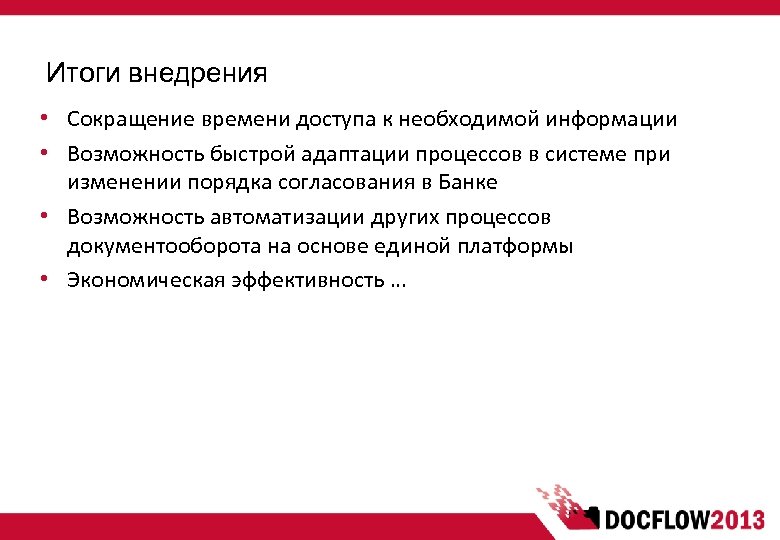 Итоги внедрения

• Сокращение времени доступа к необходимой информации
• Возможность быстрой адаптации процессов в системе при изменении порядка согласования в Банке
• Возможность автоматизации других процессов документооборота на основе единой платформы
• Экономическая эффективность …

DOCFLOW2013